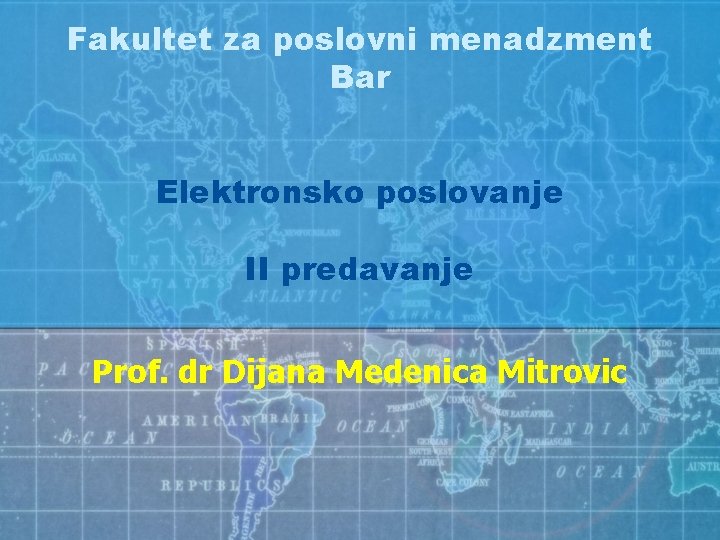 Fakultet za poslovni menadzment Bar

Elektronsko poslovanje

II predavanje

Prof. dr Dijana Medenica Mitrovic